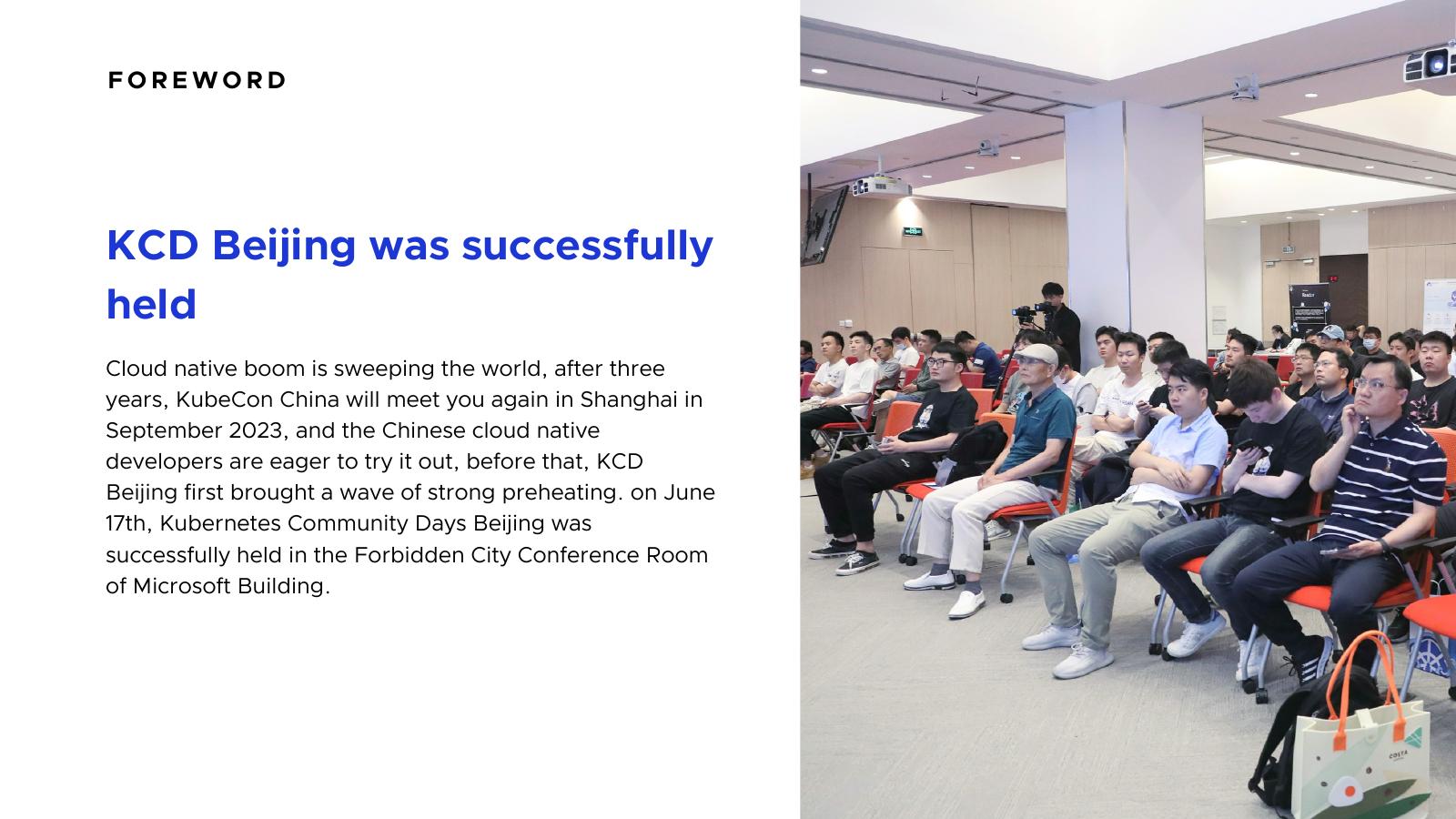 FOREWORD

KCD Beijing was successfully held

Cloud native boom is sweeping the world, after three years, KubeCon China will meet you again in Shanghai in September 2023, and the Chinese cloud native developers are eager to try it out, before that, KCD Beijing first brought a wave of strong preheating. on June 17th, Kubernetes Community Days Beijing was successfully held in the Forbidden City Conference Room of Microsoft Building.

COSTA